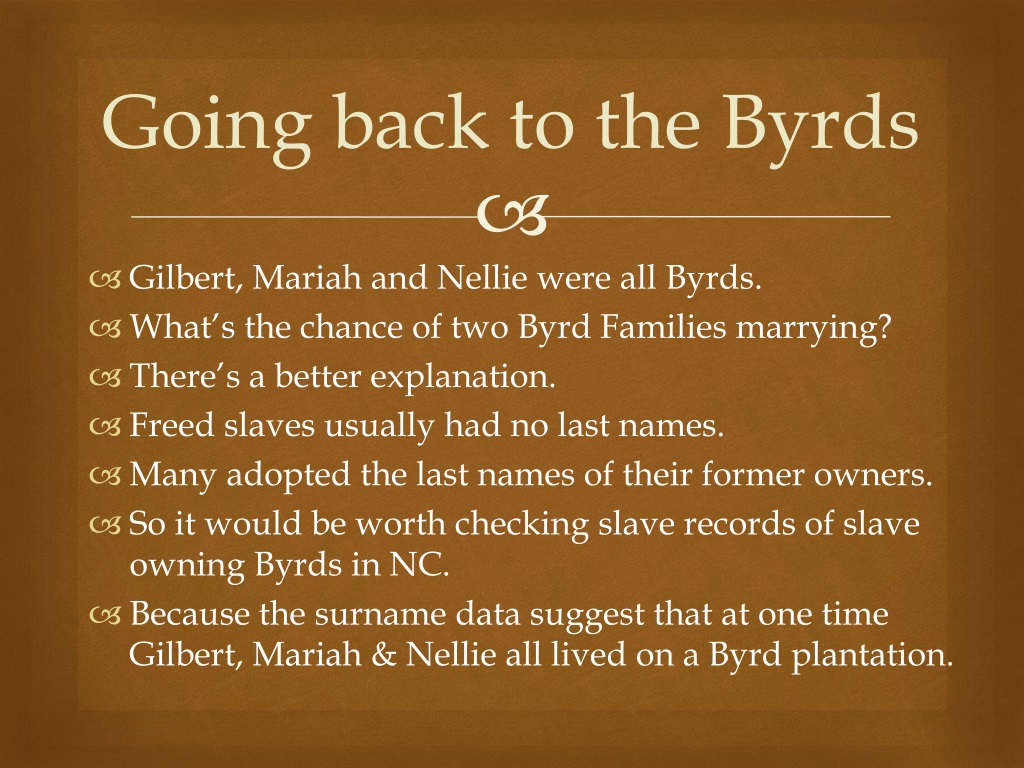 Going back to the Byrds

Gilbert, Mariah and Nellie were all Byrds.
What's the chance of two Byrd Families marrying?
There's a better explanation.
Freed slaves usually had no last names.
Many adopted the last names of their former owners.
So it would be worth checking slave records of slave owning Byrds in NC.
Because the surname data suggest that at one time Gilbert, Mariah & Nellie all lived on a Byrd plantation.